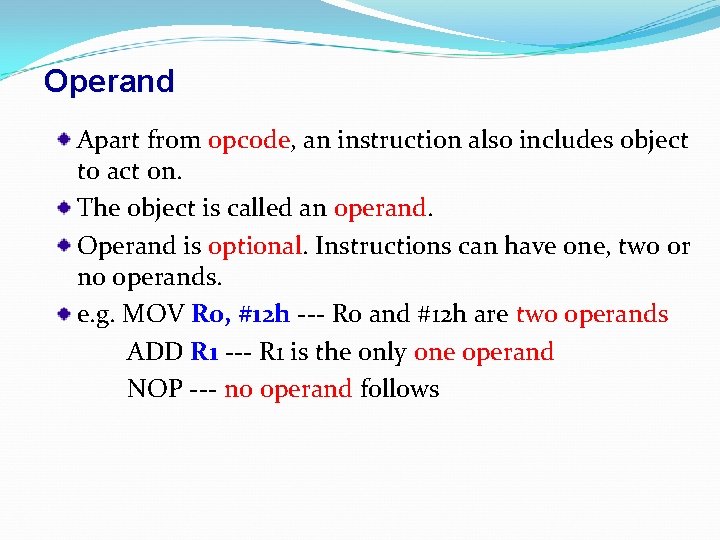 Operand

Apart from opcode, an instruction also includes object to act on.

The object is called an operand.

Operand is optional. Instructions can have one, two or no operands.

e.g. MOV R0, #12h --- R0 and #12h are two operands
ADD R1 --- R1 is the only one operand
NOP --- no operand follows